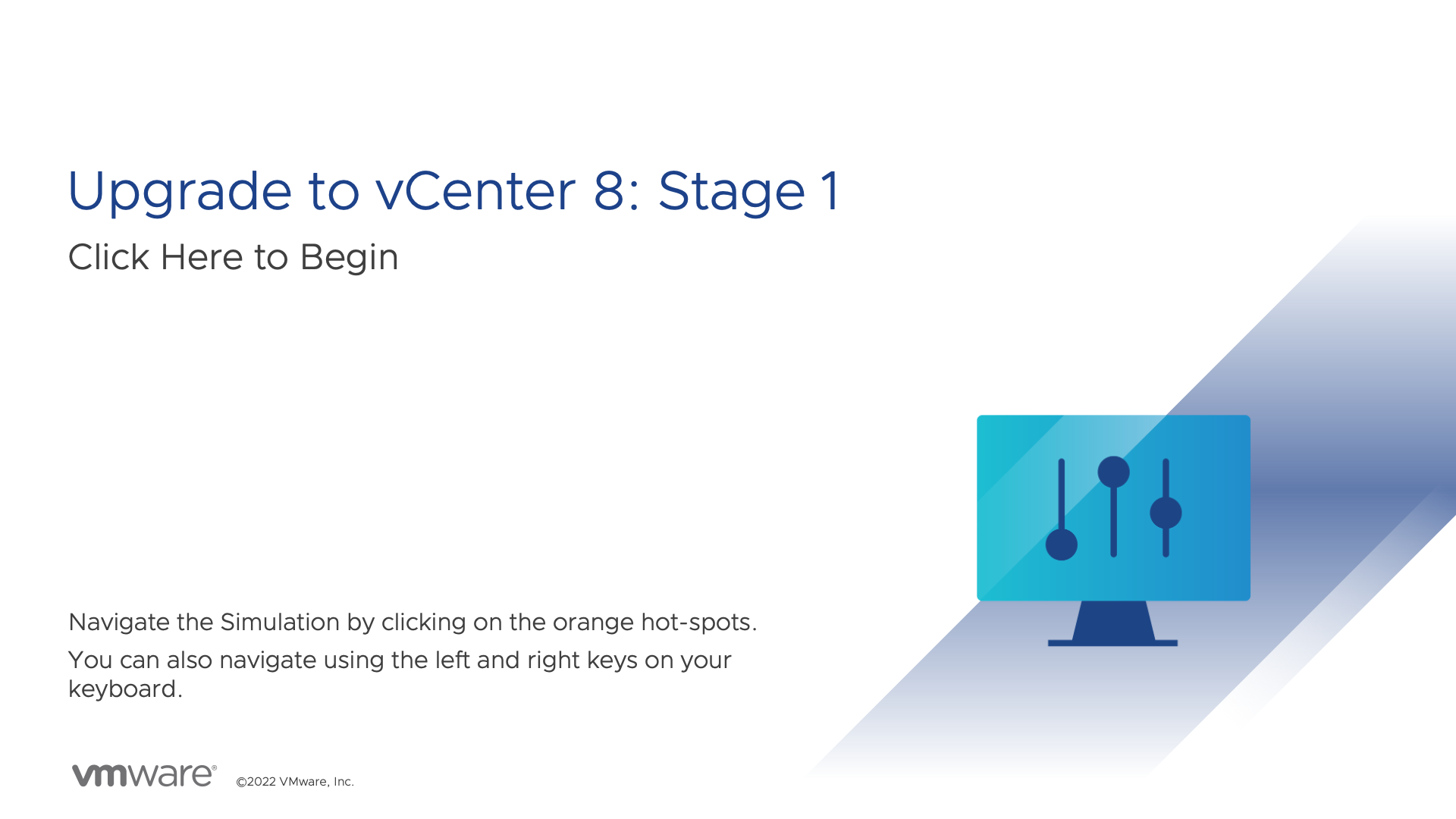 Upgrade to vCenter 8: Stage 1

Click Here to Begin

Navigate the Simulation by clicking on the orange hot-spots.

You can also navigate using the left and right keys on your keyboard.

vmware®

©2022 VMware, Inc.